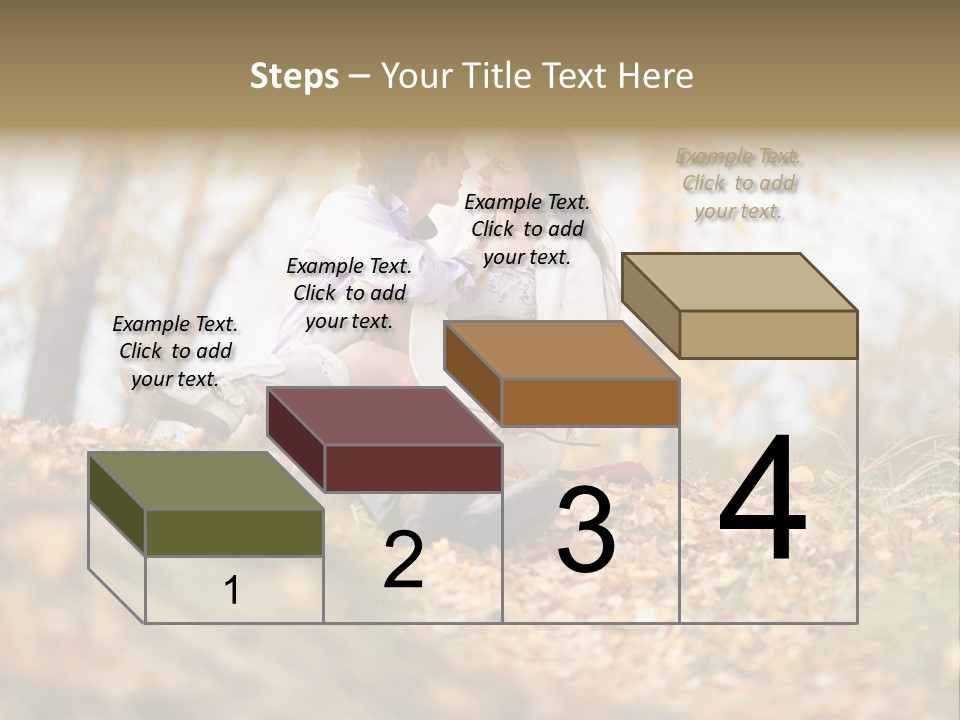 Steps – Your Title Text Here

Example Text. Click to add your text.

Example Text. Click to add your text.

Example Text. Click to add your text.

Example Text. Click to add your text.

1

2

3

4